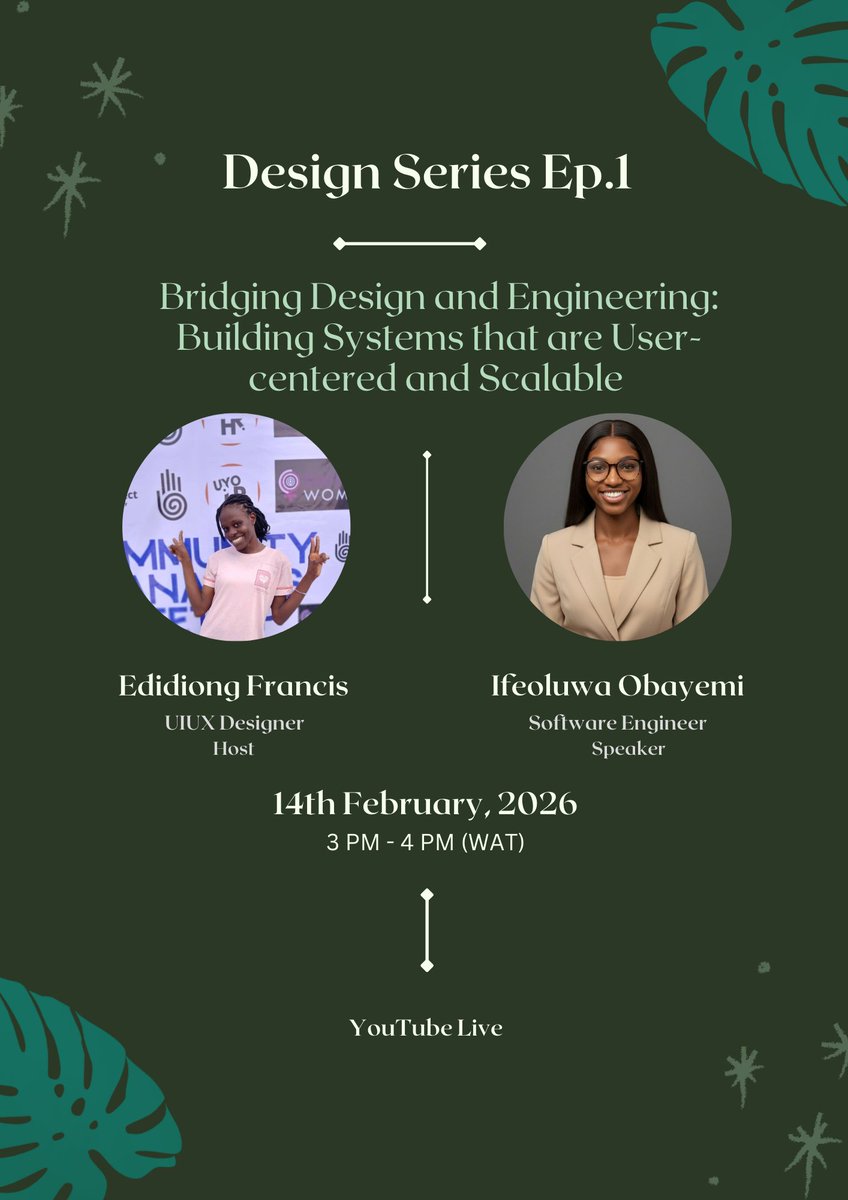 Design Series Ep.1

Bridging Design and Engineering: Building Systems that are User-centered and Scalable

Edidiong Francis
UIUX Designer
Host

Ifeoluwa Obayemi
Software Engineer
Speaker

14th February, 2026
3 PM - 4 PM (WAT)

YouTube Live